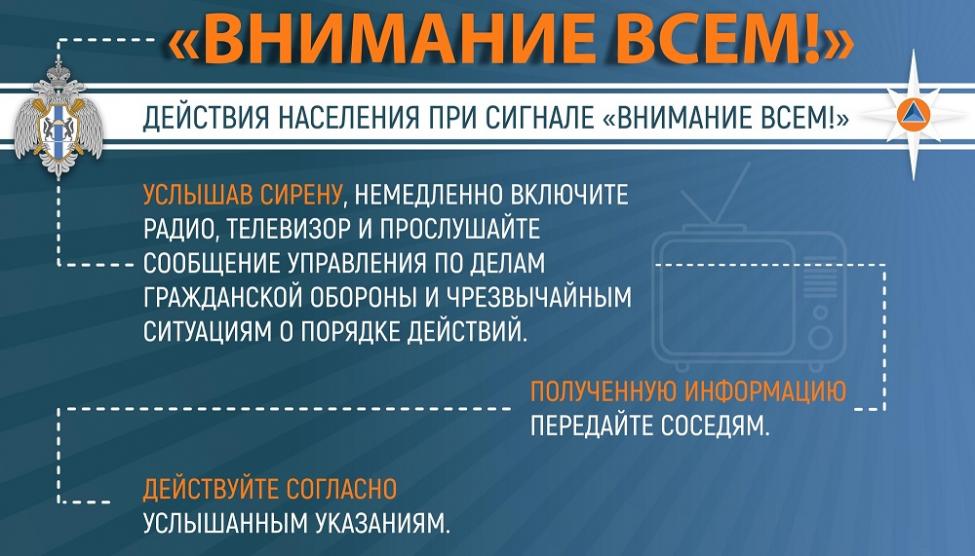 «ВНИМАНИЕ ВСЕМ!»

ДЕЙСТВИЯ НАСЕЛЕНИЯ ПРИ СИГНАЛЕ «ВНИМАНИЕ ВСЕМ!»

УСЛЫШАВ СИРЕНУ, НЕМЕДЛЕННО ВКЛЮЧИТЕ РАДИО, ТЕЛЕВИЗОР И ПРОСЛУШАЙТЕ СООБЩЕНИЕ УПРАВЛЕНИЯ ПО ДЕЛАМ ГРАЖДАНСКОЙ ОБОРОНЫ И ЧРЕЗВЫЧАЙНЫМ СИТУАЦИЯМ О ПОРЯДКЕ ДЕЙСТВИЙ.

ПОЛУЧЕННУЮ ИНФОРМАЦИЮ ПЕРЕДАЙТЕ СОСЕДЯМ.

ДЕЙСТВУЙТЕ СОГЛАСНО УСЛЫШАННЫМ УКАЗАНИЯМ.